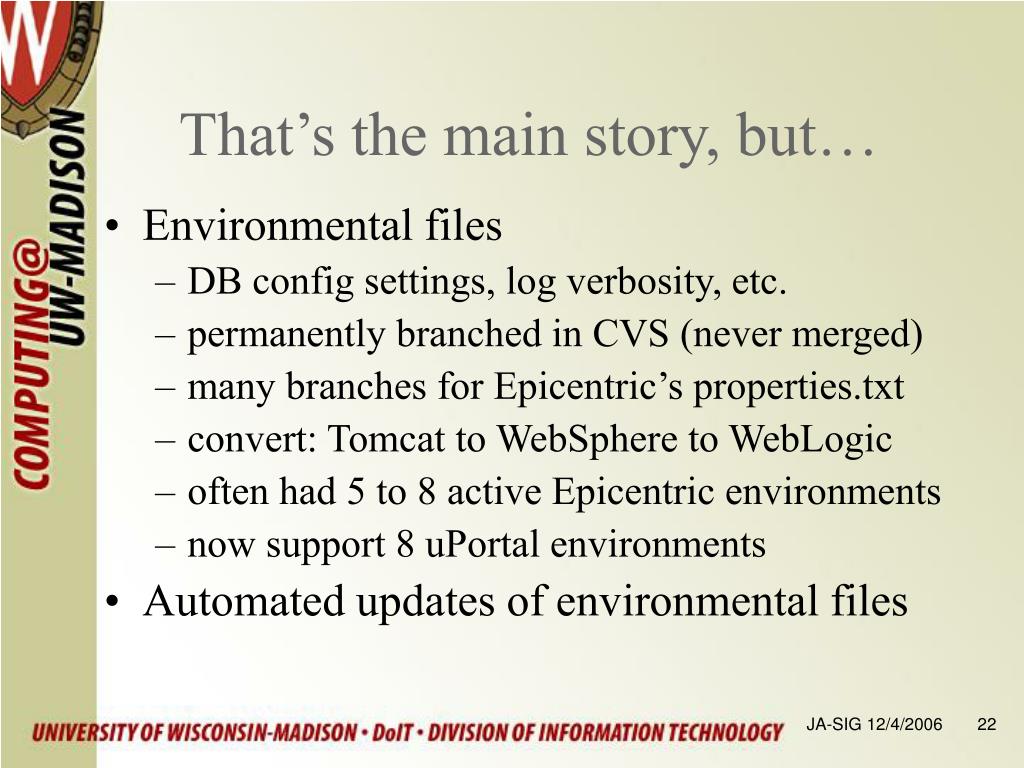 W

COMPUTING@ UW-MADISON

That’s the main story, but…

• Environmental files
  – DB config settings, log verbosity, etc.
  – permanently branched in CVS (never merged)
  – many branches for Epicentric’s properties.txt
  – convert: Tomcat to WebSphere to WebLogic
  – often had 5 to 8 active Epicentric environments
  – now support 8 uPortal environments
• Automated updates of environmental files

UNIVERSITY OF WISCONSIN-MADISON • DoIT • DIVISION OF INFORMATION TECHNOLOGY

JA-SIG 12/4/2006 22